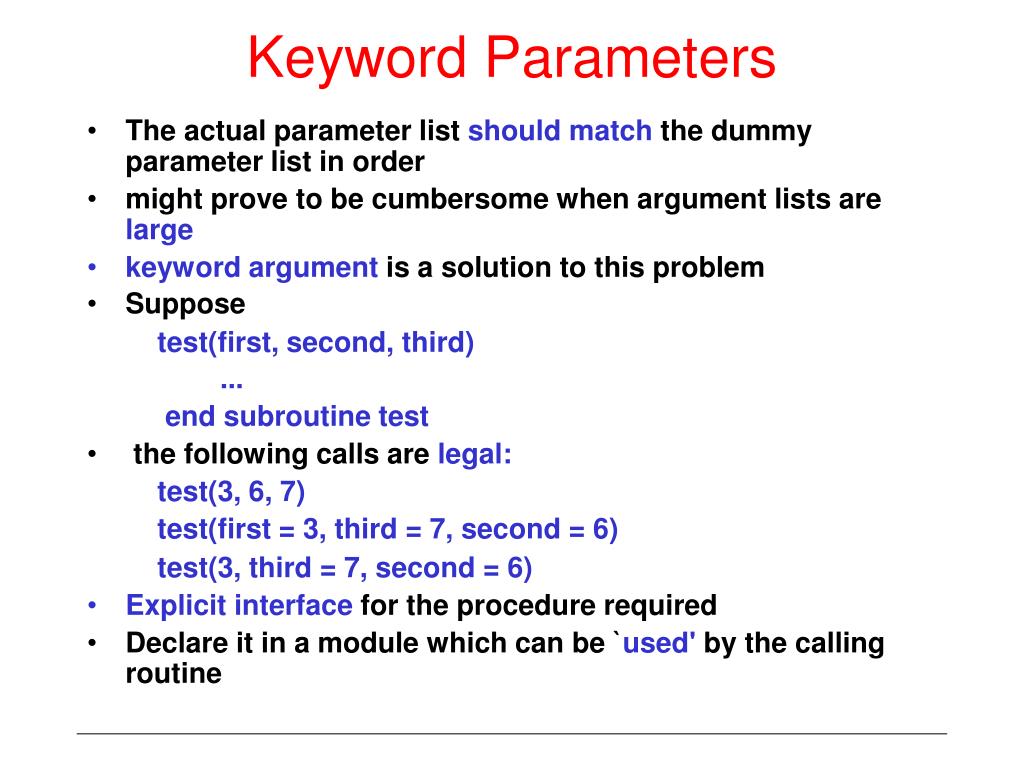 Keyword Parameters

• The actual parameter list should match the dummy parameter list in order
• might prove to be cumbersome when argument lists are large
• keyword argument is a solution to this problem
• Suppose

test(first, second, third)

...

end subroutine test

• the following calls are legal:

test(3, 6, 7)

test(first = 3, third = 7, second = 6)

test(3, third = 7, second = 6)

• Explicit interface for the procedure required
• Declare it in a module which can be `used' by the calling routine